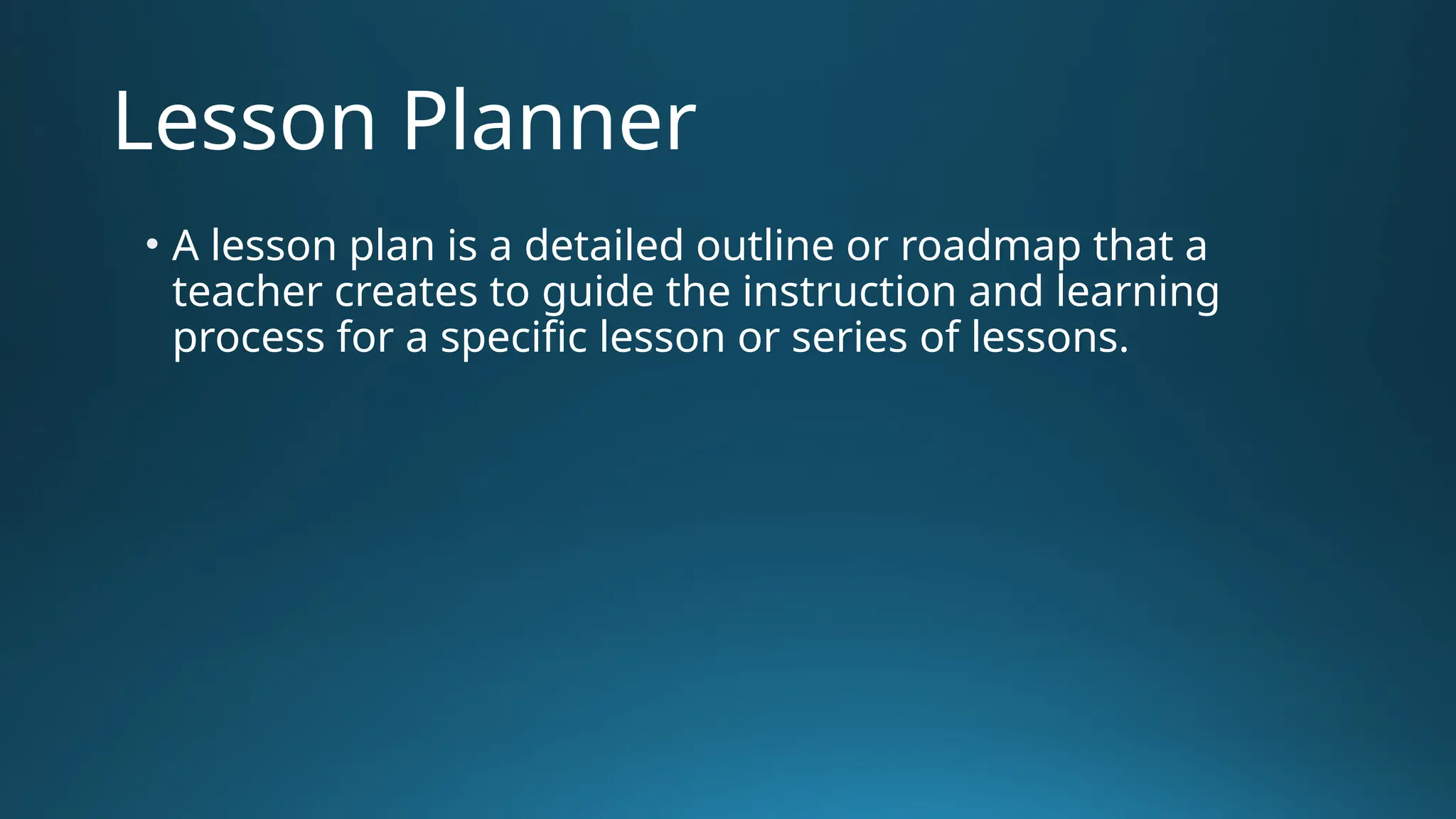 Lesson Planner

• A lesson plan is a detailed outline or roadmap that a teacher creates to guide the instruction and learning process for a specific lesson or series of lessons.